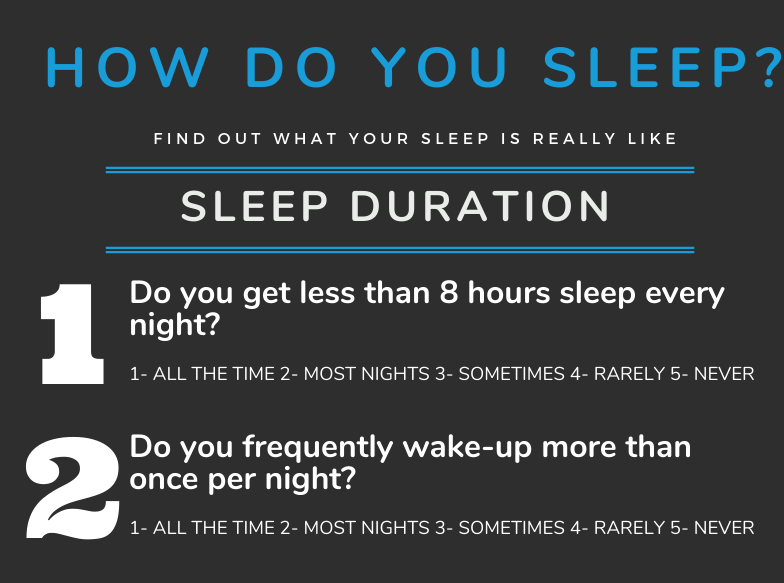 HOW DO YOU SLEEP?

FIND OUT WHAT YOUR SLEEP IS REALLY LIKE

SLEEP DURATION

1 Do you get less than 8 hours sleep every night?

1- ALL THE TIME 2- MOST NIGHTS 3- SOMETIMES 4- RARELY 5- NEVER

2 Do you frequently wake-up more than once per night?

1- ALL THE TIME 2- MOST NIGHTS 3- SOMETIMES 4- RARELY 5- NEVER